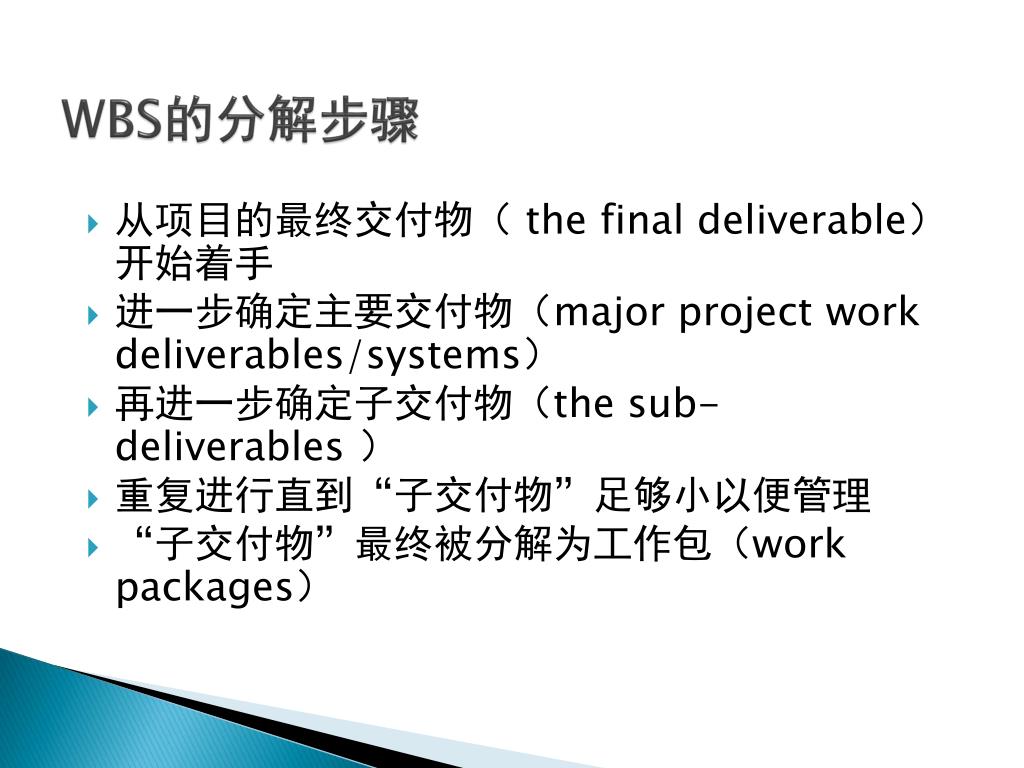 WBS的分解步骤

从项目的最终交付物（ the final deliverable）开始着手

进一步确定主要交付物（major project work deliverables/systems）

再进一步确定子交付物（the sub-deliverables ）

重复进行直到“子交付物”足够小以便管理

“子交付物”最终被分解为工作包（work packages）